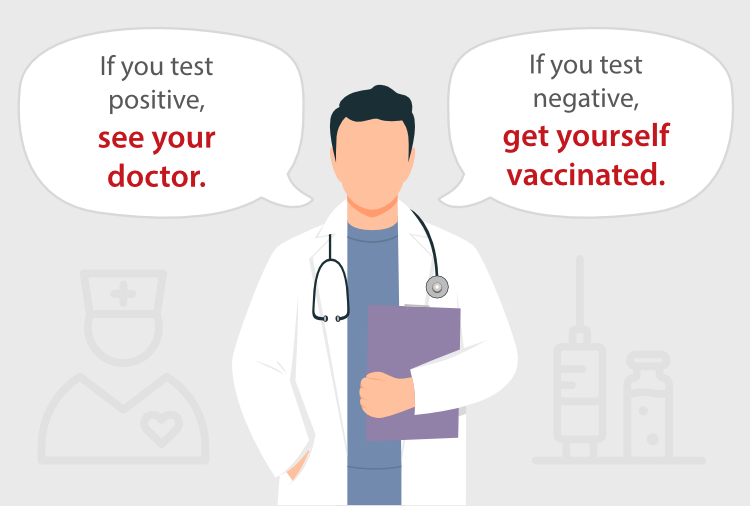 If you test positive, see your doctor.

If you test negative, get yourself vaccinated.